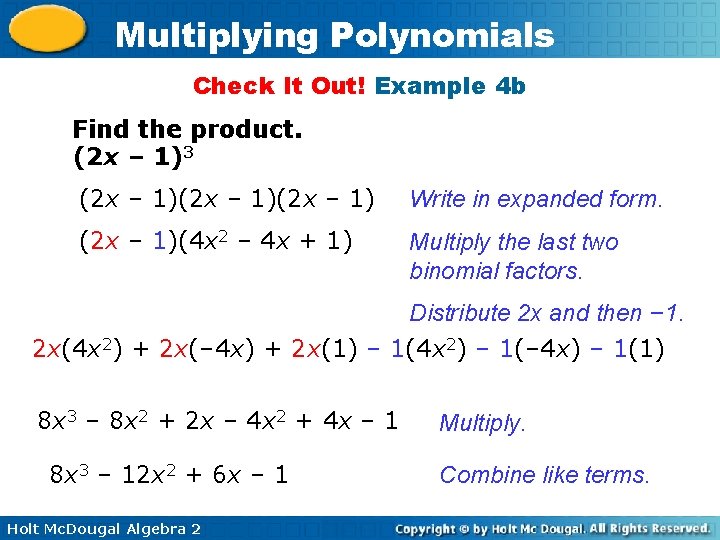 Multiplying Polynomials

Check It Out! Example 4b

Find the product.
$(2x - 1)^3$

$(2x - 1)(2x - 1)(2x - 1)$ Write in expanded form.

$(2x - 1)(4x^2 - 4x + 1)$ Multiply the last two binomial factors.

Distribute 2x and then −1.

$2x(4x^2) + 2x(-4x) + 2x(1) - 1(4x^2) - 1(-4x) - 1(1)$

$8x^3 - 8x^2 + 2x - 4x^2 + 4x - 1$ Multiply.

$8x^3 - 12x^2 + 6x - 1$ Combine like terms.

Holt McDougal Algebra 2

Copyright © by Holt Mc Dougal. All Rights Reserved.